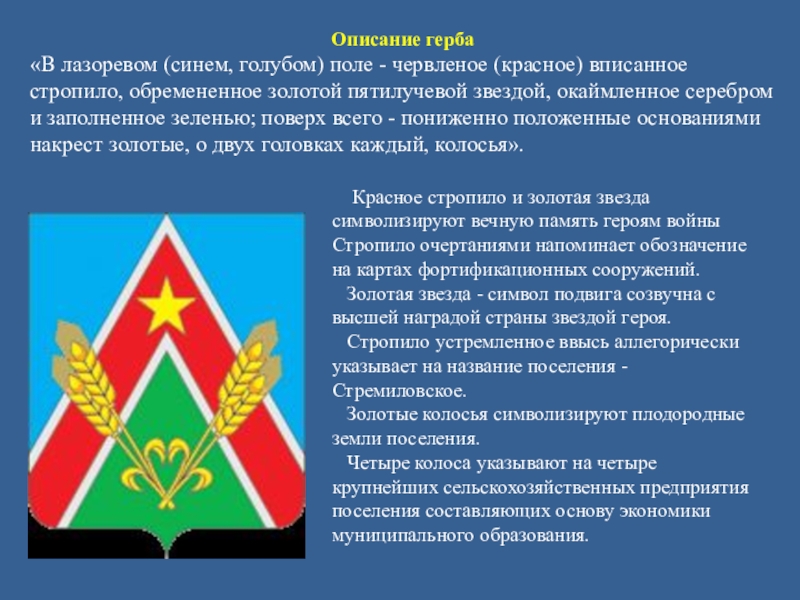 Описание герба

«В лазоревом (синем, голубом) поле - червленое (красное) вписанное стропило, обремененное золотой пятилучевой звездой, окаймленное серебром и заполненное зеленью; поверх всего - пониженно положенные основаниями накрест золотые, о двух головках каждый, колосья».

Красное стропило и золотая звезда символизируют вечную память героям войны Стропило очертаниями напоминает обозначение на картах фортификационных сооружений.

Золотая звезда - символ подвига созвучна с высшей наградой страны звездой героя.

Стропило устремленное ввысь аллегорически указывает на название поселения - Стремиловское.

Золотые колосья символизируют плодородные земли поселения.

Четыре колоса указывают на четыре крупнейших сельскохозяйственных предприятия поселения составляющих основу экономики муниципального образования.